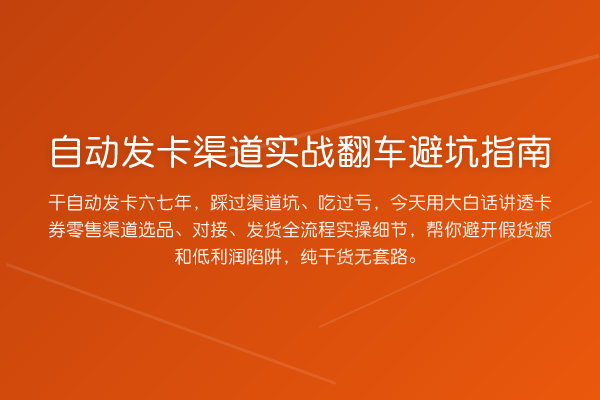 自动发卡渠道实战翻车避坑指南

干自动发卡六七年，踩过渠道坑、吃过亏，今天用大白话讲透卡券零售渠道选品、对接、发货全流程实操细节，帮你避开假货源和低利润陷阱，纯干货无套路。